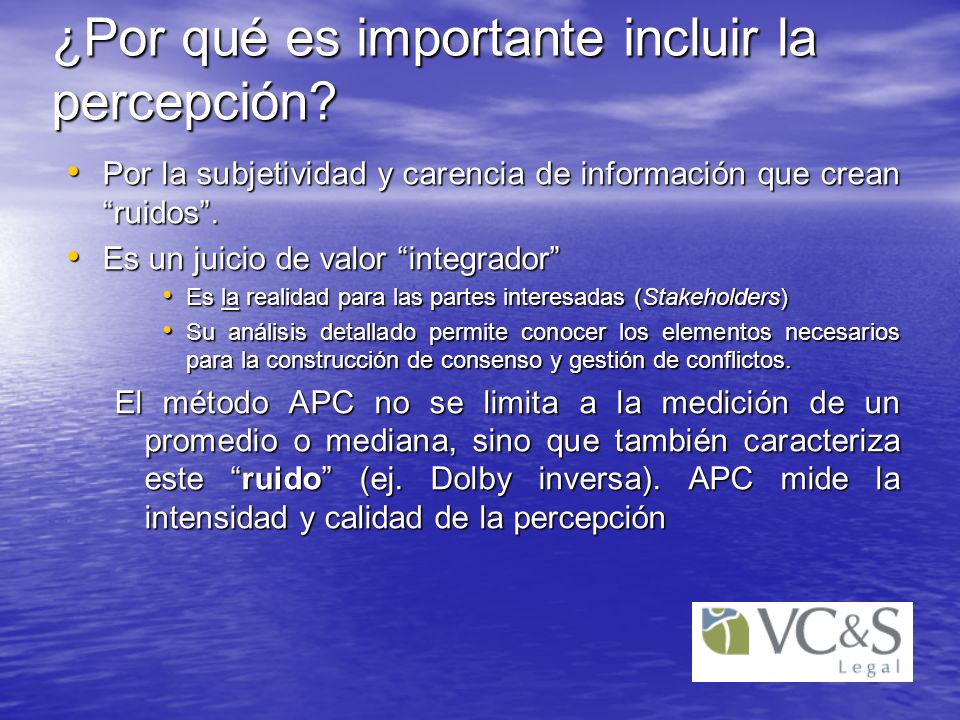 ¿Por qué es importante incluir la percepción?

• Por la subjetividad y carencia de información que crean “ruidos”.
• Es un juicio de valor “integrador”
  • Es la realidad para las partes interesadas (Stakeholders)
  • Su análisis detallado permite conocer los elementos necesarios para la construcción de consenso y gestión de conflictos.

El método APC no se limita a la medición de un promedio o mediana, sino que también caracteriza este “ruido” (ej. Dolby inversa). APC mide la intensidad y calidad de la percepción

VC&S
Legal